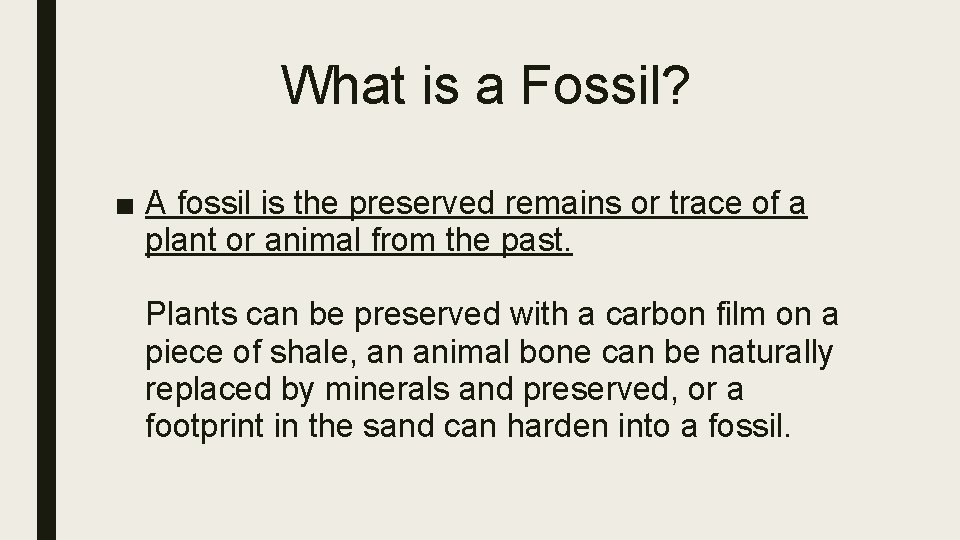 What is a Fossil?

■ A fossil is the preserved remains or trace of a plant or animal from the past.

Plants can be preserved with a carbon film on a piece of shale, an animal bone can be naturally replaced by minerals and preserved, or a footprint in the sand can harden into a fossil.